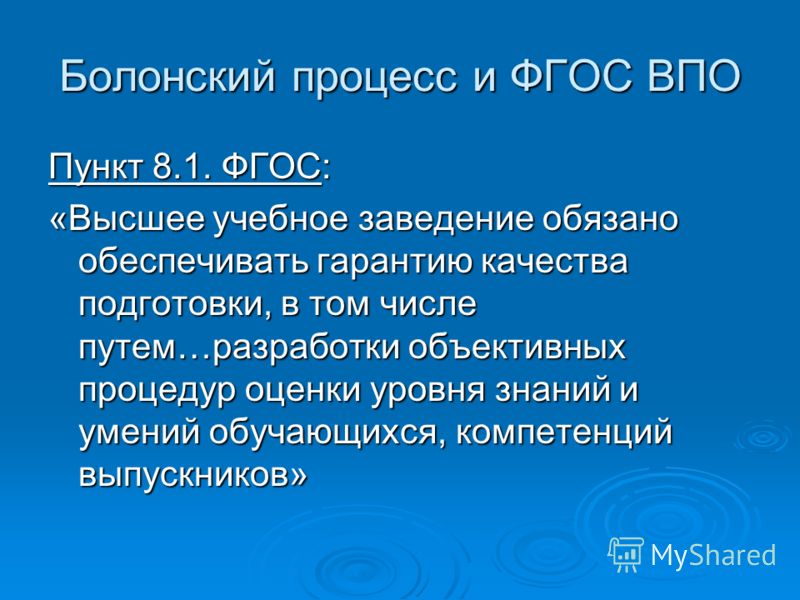 Болонский процесс и ФГОС ВПО

Пункт 8.1. ФГОС:

«Высшее учебное заведение обязано обеспечивать гарантию качества подготовки, в том числе путем…разработки объективных процедур оценки уровня знаний и умений обучающихся, компетенций выпускников»

MyShared